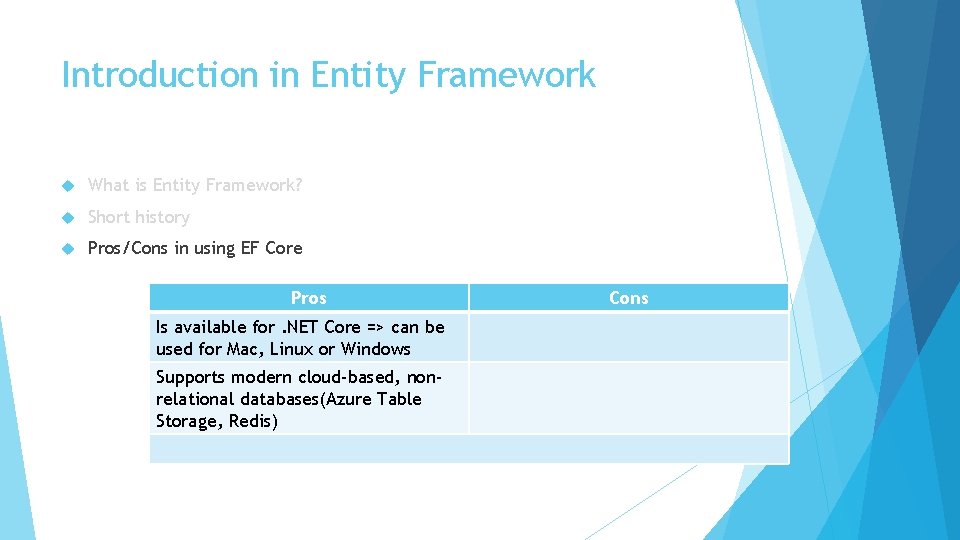 Introduction in Entity Framework

What is Entity Framework?

Short history

Pros/Cons in using EF Core

| Pros | Cons |
|---|---|
| Is available for .NET Core => can be used for Mac, Linux or Windows | |
| Supports modern cloud-based, non-relational databases(Azure Table Storage, Redis) | |
| | |